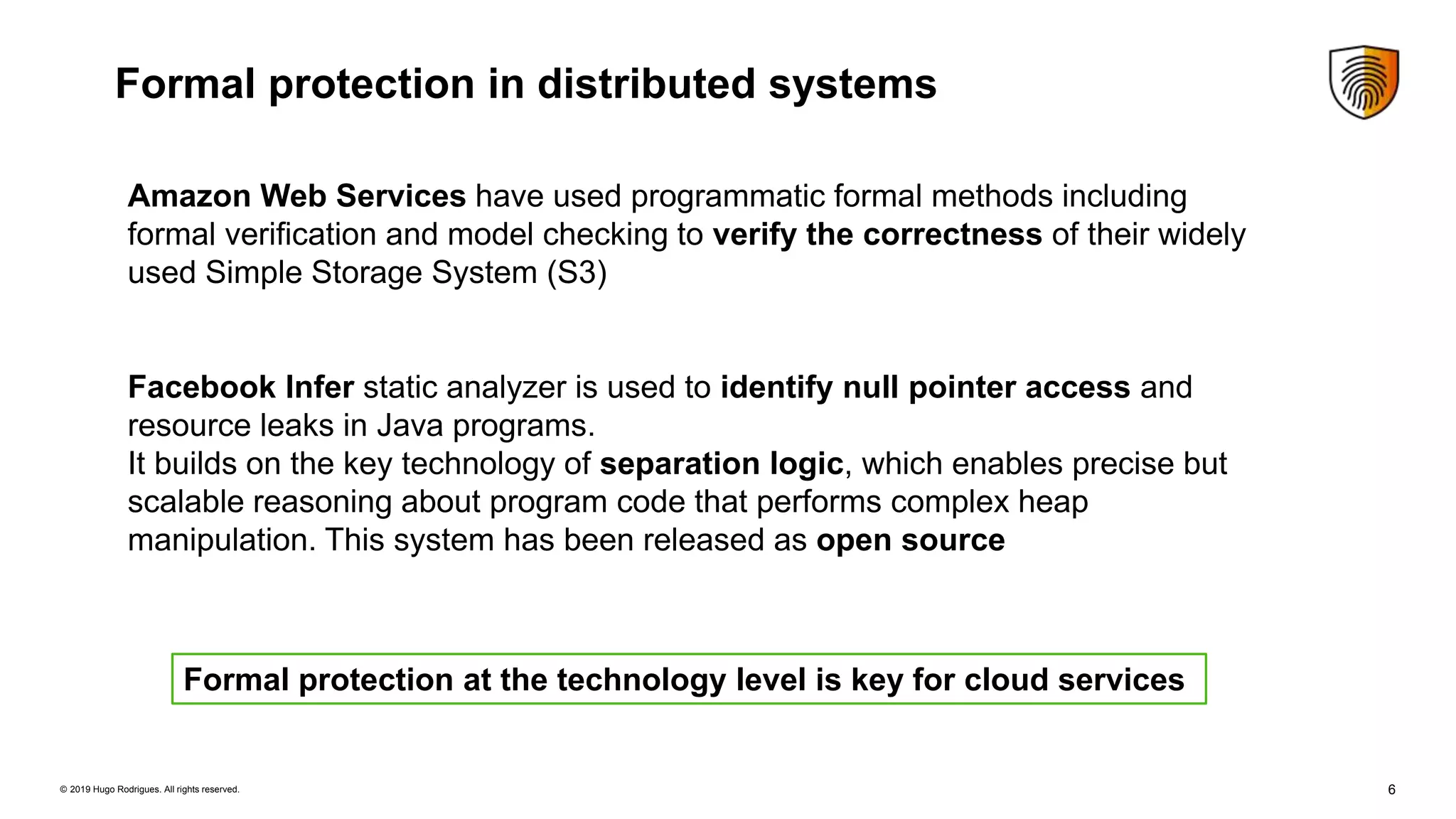 Formal protection in distributed systems

Amazon Web Services have used programmatic formal methods including formal verification and model checking to verify the correctness of their widely used Simple Storage System (S3)

Facebook Infer static analyzer is used to identify null pointer access and resource leaks in Java programs.
It builds on the key technology of separation logic, which enables precise but scalable reasoning about program code that performs complex heap manipulation. This system has been released as open source

Formal protection at the technology level is key for cloud services

© 2019 Hugo Rodrigues. All rights reserved.

6